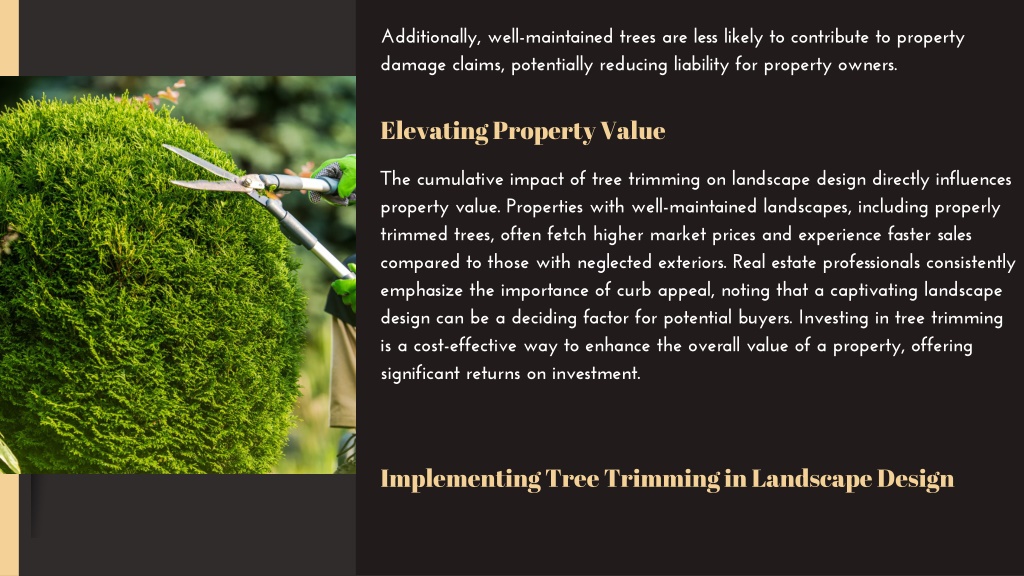 Additionally, well-maintained trees are less likely to contribute to property damage claims, potentially reducing liability for property owners.

Elevating Property Value

The cumulative impact of tree trimming on landscape design directly influences property value. Properties with well-maintained landscapes, including properly trimmed trees, often fetch higher market prices and experience faster sales compared to those with neglected exteriors. Real estate professionals consistently emphasize the importance of curb appeal, noting that a captivating landscape design can be a deciding factor for potential buyers. Investing in tree trimming is a cost-effective way to enhance the overall value of a property, offering significant returns on investment.

Implementing Tree Trimming in Landscape Design